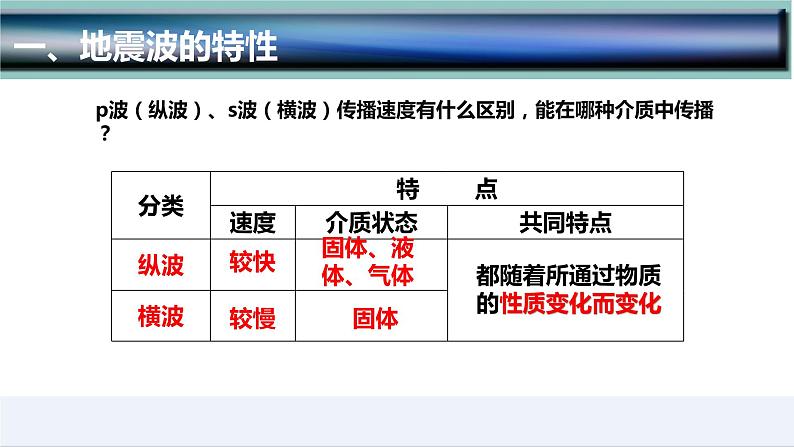 一、地震波的特性

p波（纵波）、s波（横波）传播速度有什么区别，能在哪种介质中传播？

| 分类 | 特　　点 | | |
|---|---|---|---|
| | 速度 | 介质状态 | 共同特点 |
| 纵波 | 较快 | 固体、液体、气体 | 都随着所通过物质的性质变化而变化 |
| 横波 | 较慢 | 固体 | |